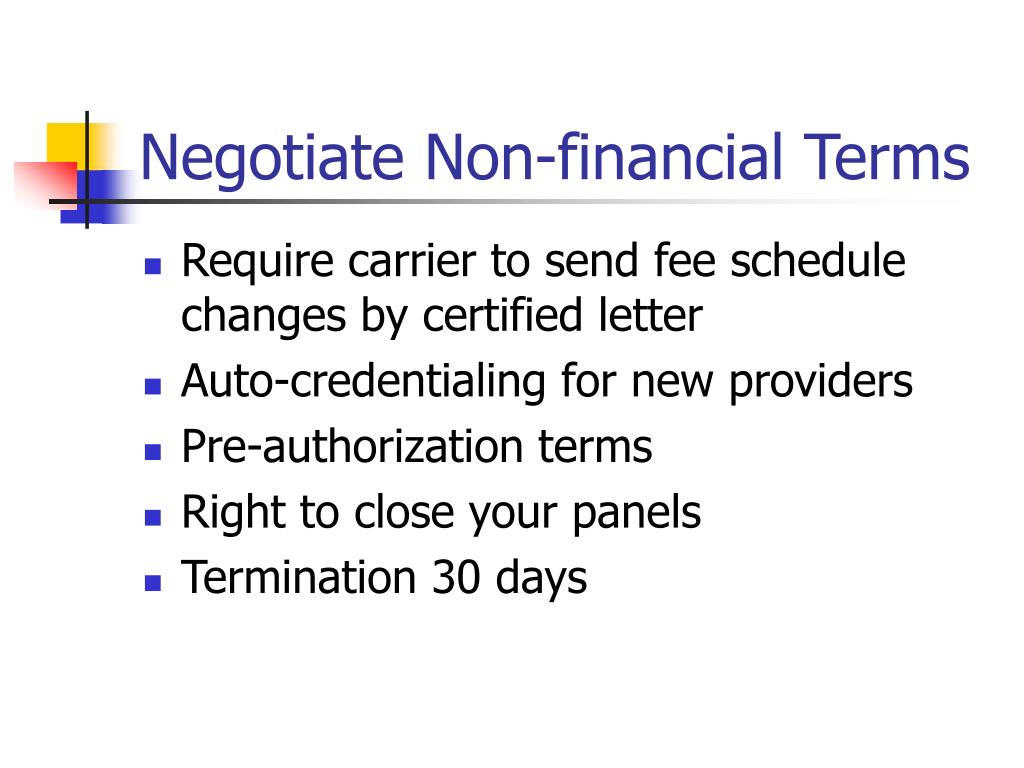 Negotiate Non-financial Terms

- Require carrier to send fee schedule changes by certified letter
- Auto-credentialing for new providers
- Pre-authorization terms
- Right to close your panels
- Termination 30 days